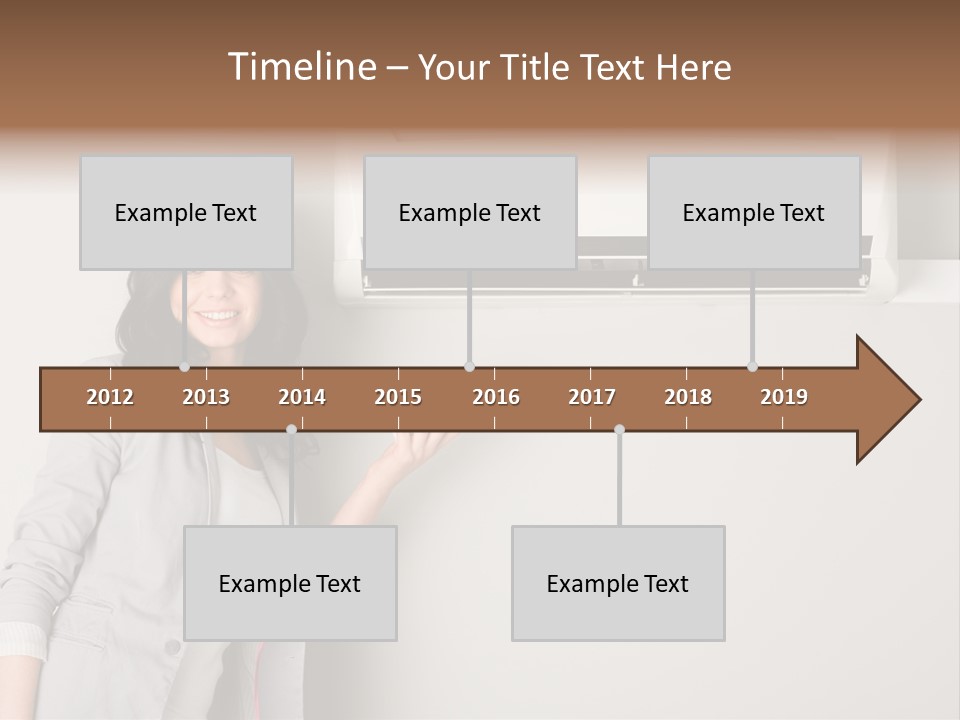 Timeline – Your Title Text Here

Example Text

Example Text

Example Text

2012 2013 2014 2015 2016 2017 2018 2019

Example Text

Example Text